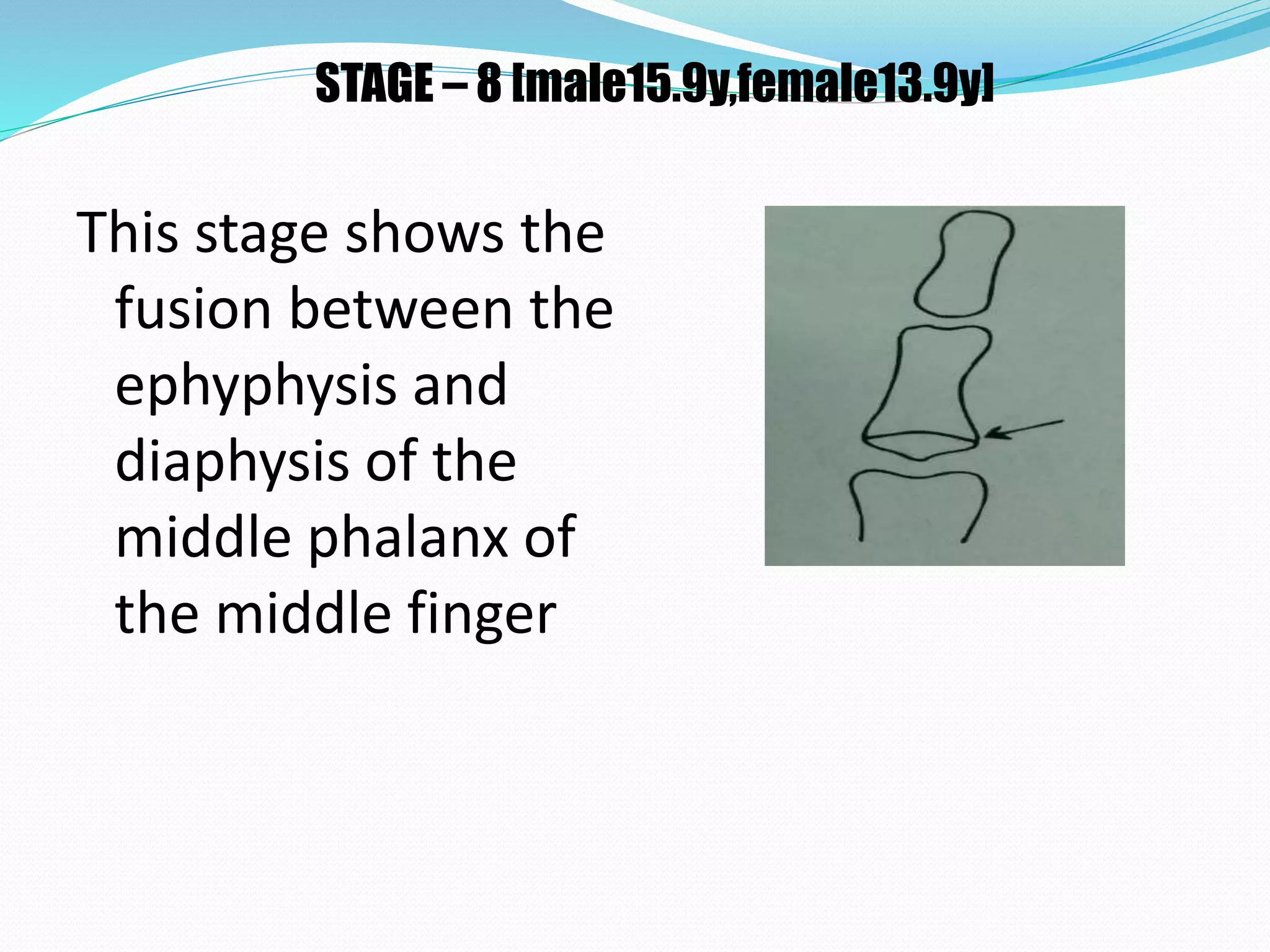 STAGE – 8 [male15.9y,female13.9y]

This stage shows the fusion between the ephyphysis and diaphysis of the middle phalanx of the middle finger